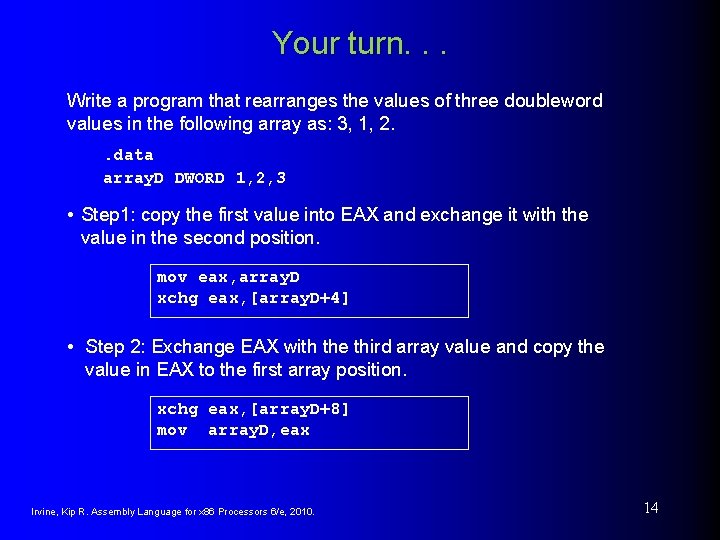 Your turn. . .

Write a program that rearranges the values of three doubleword values in the following array as: 3, 1, 2.

.data
arrayD DWORD 1,2,3

• Step1: copy the first value into EAX and exchange it with the value in the second position.

mov eax,arrayD
xchg eax,[arrayD+4]

• Step 2: Exchange EAX with the third array value and copy the value in EAX to the first array position.

xchg eax,[arrayD+8]
mov arrayD,eax

Irvine, Kip R. Assembly Language for x86 Processors 6/e, 2010.

14